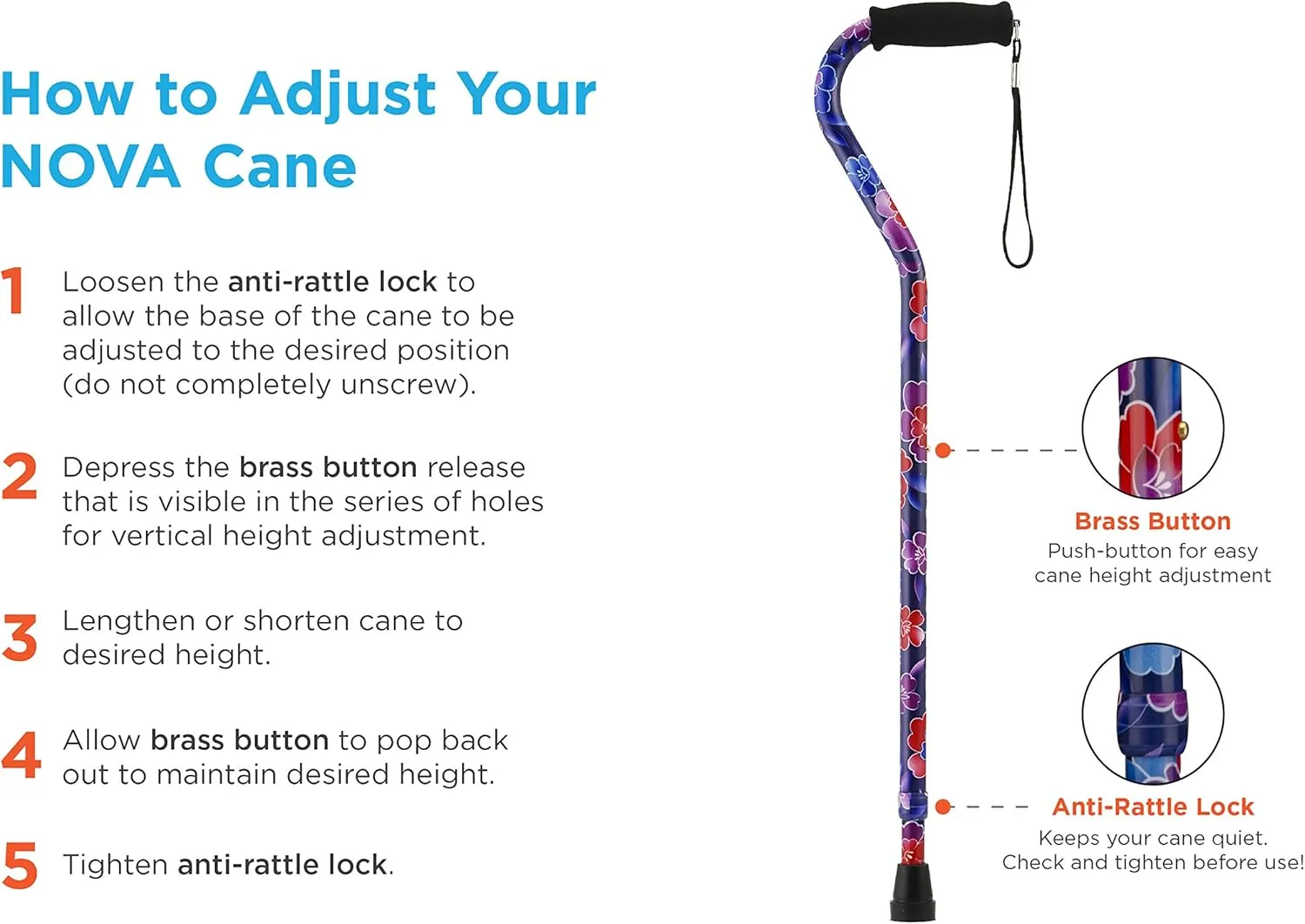 How to Adjust Your NOVA Cane

1 Loosen the anti-rattle lock to allow the base of the cane to be adjusted to the desired position (do not completely unscrew).

2 Depress the brass button release that is visible in the series of holes for vertical height adjustment.

3 Lengthen or shorten cane to desired height.

4 Allow brass button to pop back out to maintain desired height.

5 Tighten anti-rattle lock.

Brass Button
Push-button for easy cane height adjustment

Anti-Rattle Lock
Keeps your cane quiet. Check and tighten before use!